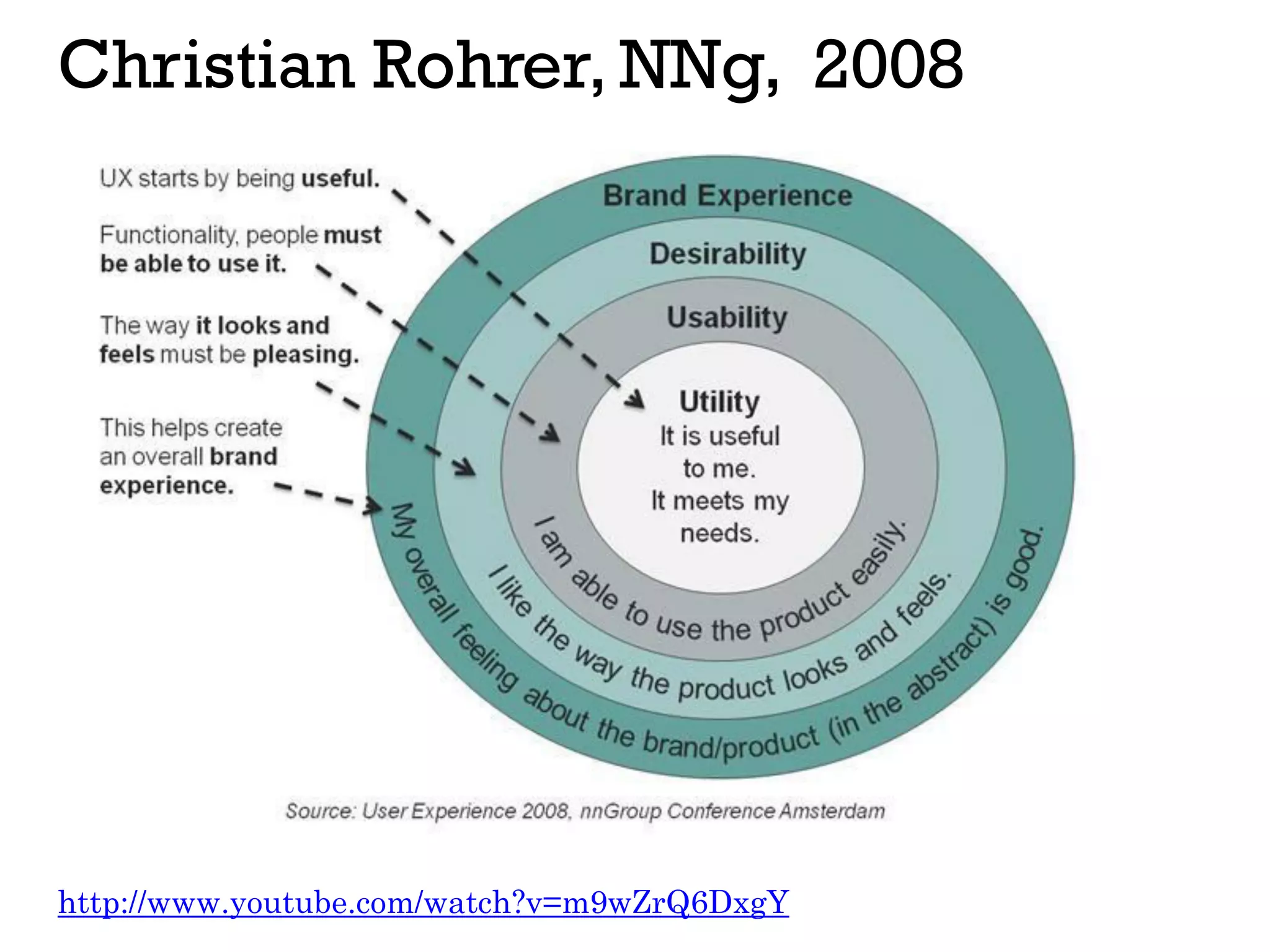 Christian Rohrer, NNg, 2008

UX starts by being useful.

Functionality, people must be able to use it.

The way it looks and feels must be pleasing.

This helps create an overall brand experience.

Brand Experience

Desirability

Usability

Utility
It is useful to me.
It meets my needs.

I am able to use the product easily.

I like the way the product looks and feels.

My overall feeling about the brand/product (in the abstract) is good.

Source: User Experience 2008, nnGroup Conference Amsterdam

http://www.youtube.com/watch?v=m9wZrQ6DxgY